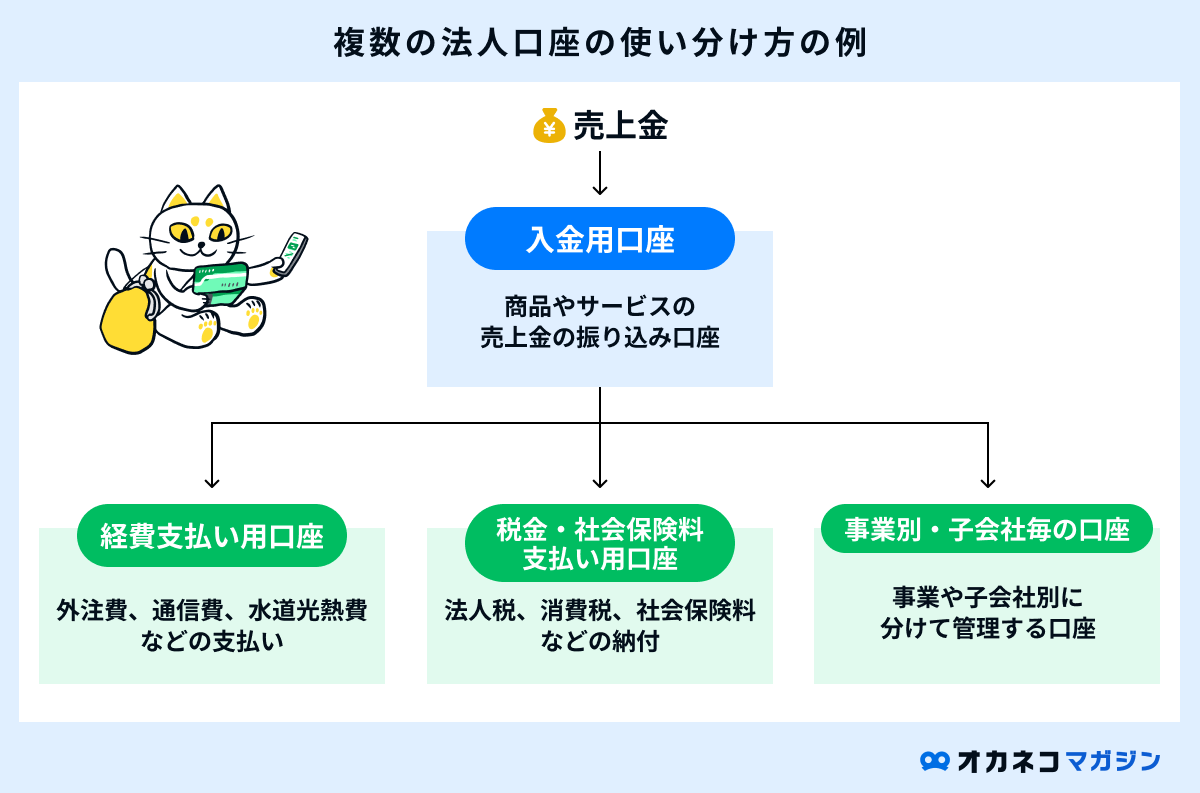 複数の法人口座の使い分け方の例

¥ 売上金

入金用口座

商品やサービスの売上金の振り込み口座

経費支払い用口座

外注費、通信費、水道光熱費などの支払い

税金・社会保険料支払い用口座

法人税、消費税、社会保険料などの納付

事業別・子会社毎の口座

事業や子会社別に分けて管理する口座

オカネコ マガジン